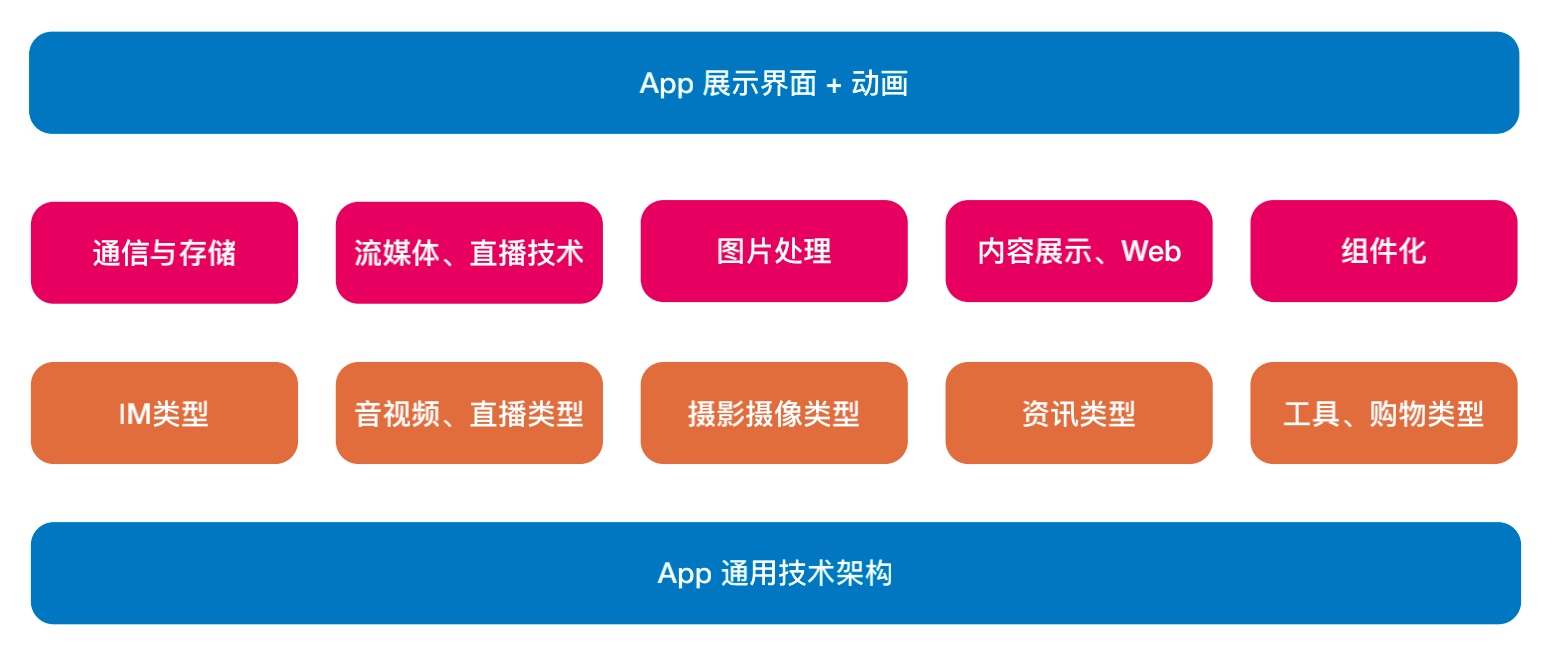 App 展示界面 + 动画

通信与存储

流媒体、直播技术

图片处理

内容展示、Web

组件化

IM类型

音视频、直播类型

摄影摄像类型

资讯类型

工具、购物类型

App 通用技术架构